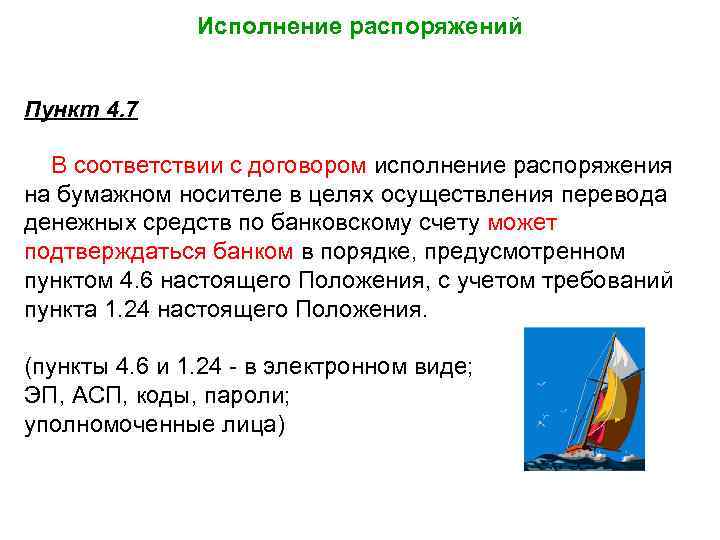 Исполнение распоряжений

Пункт 4.7

В соответствии с договором исполнение распоряжения на бумажном носителе в целях осуществления перевода денежных средств по банковскому счету может подтверждаться банком в порядке, предусмотренном пунктом 4.6 настоящего Положения, с учетом требований пункта 1.24 настоящего Положения.

(пункты 4.6 и 1.24 - в электронном виде;
ЭП, АСП, коды, пароли;
уполномоченные лица)